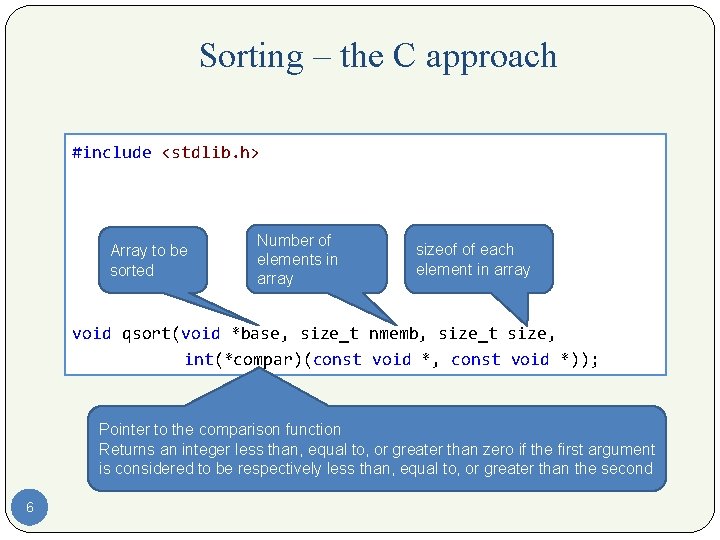 Sorting – the C approach

#include <stdlib.h>

Array to be sorted

Number of elements in array

sizeof of each element in array

void qsort(void *base, size_t nmemb, size_t size,
int(*compar)(const void *, const void *));

Pointer to the comparison function
Returns an integer less than, equal to, or greater than zero if the first argument is considered to be respectively less than, equal to, or greater than the second

6